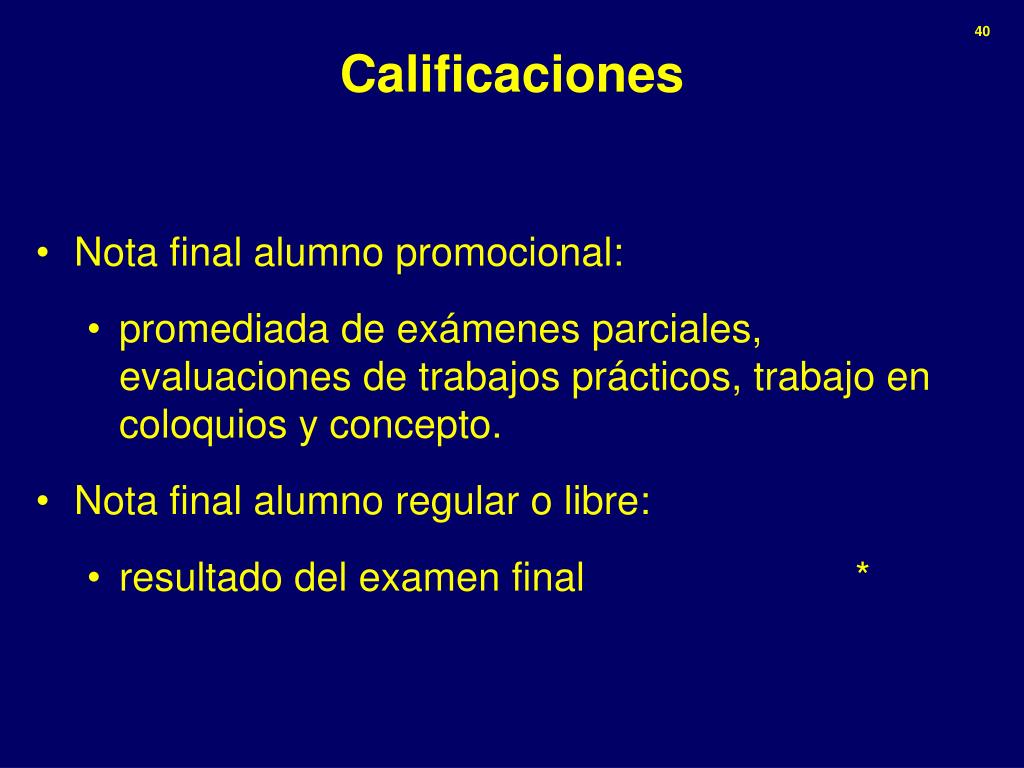 40

Calificaciones

• Nota final alumno promocional:

• promediada de exámenes parciales, evaluaciones de trabajos prácticos, trabajo en coloquios y concepto.

• Nota final alumno regular o libre:

• resultado del examen final *